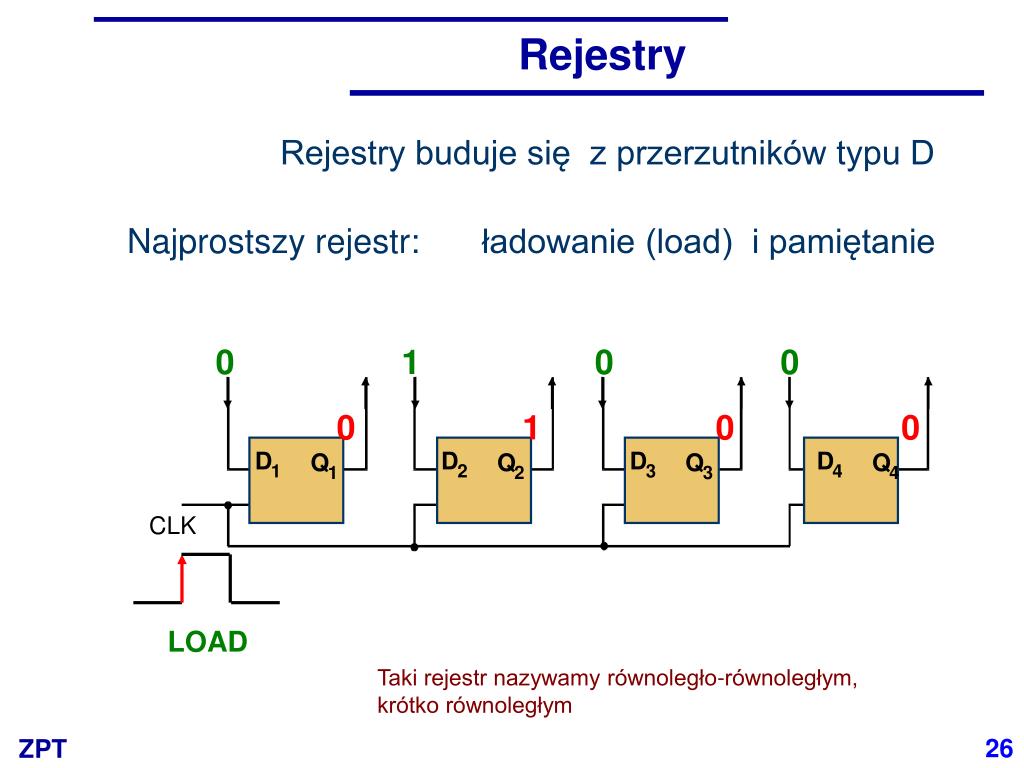 Rejestry

Rejestry buduje się z przerzutników typu D

Najprostszy rejestr: ładowanie (load) i pamiętanie

0 1 0 0

0 1 0 0

$D_1$ $Q_1$ $D_2$ $Q_2$ $D_3$ $Q_3$ $D_4$ $Q_4$

CLK

LOAD

Taki rejestr nazywamy równoległo-równoległym, krótko równoległym

ZPT

26